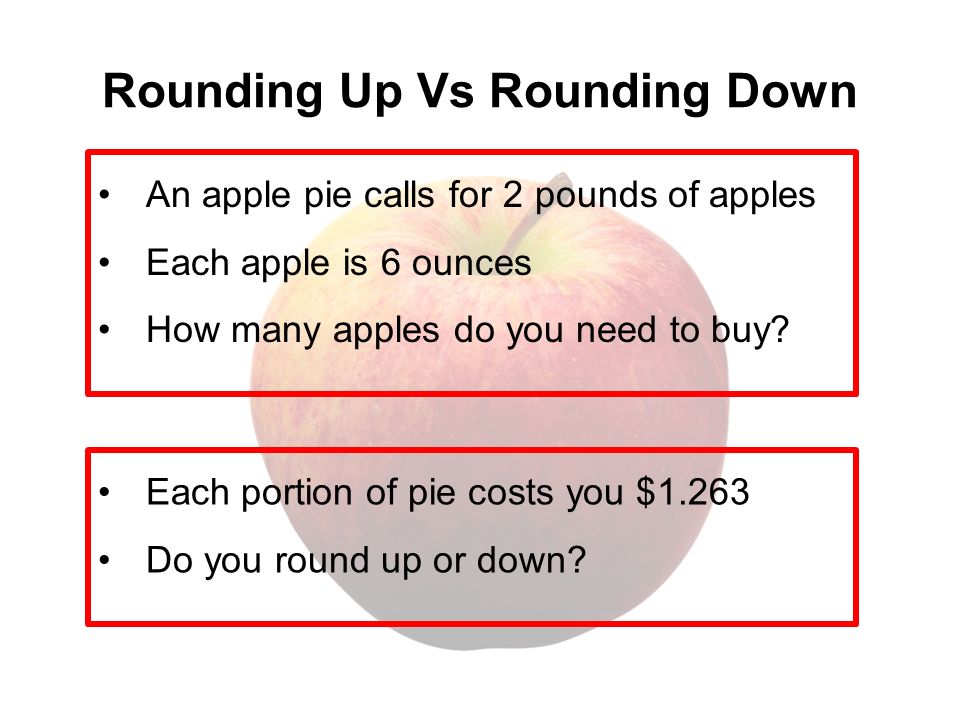 Rounding Up Vs Rounding Down

• An apple pie calls for 2 pounds of apples
• Each apple is 6 ounces
• How many apples do you need to buy?

• Each portion of pie costs you \$1.263
• Do you round up or down?